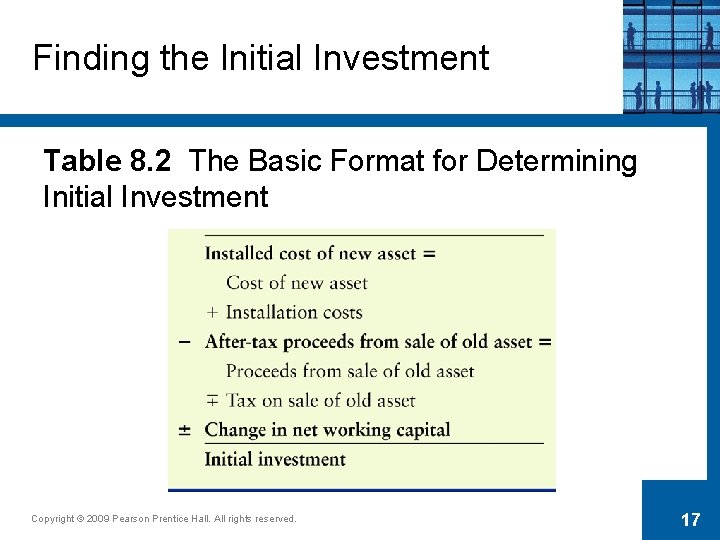 Finding the Initial Investment

Table 8.2 The Basic Format for Determining Initial Investment

Installed cost of new asset =
Cost of new asset
+ Installation costs
− After-tax proceeds from sale of old asset =
Proceeds from sale of old asset
∓ Tax on sale of old asset
± Change in net working capital
Initial investment

Copyright © 2009 Pearson Prentice Hall. All rights reserved.

17